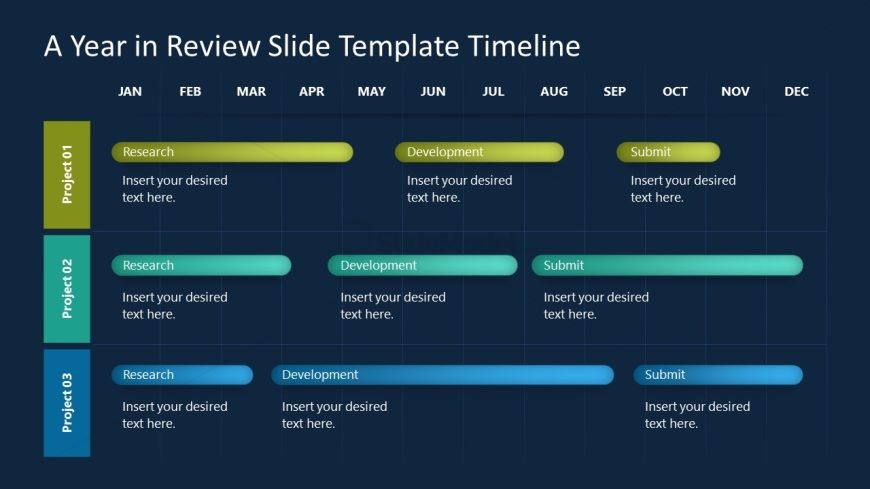 A Year in Review Slide Template Timeline

JAN FEB MAR APR MAY JUN JUL AUG SEP OCT NOV DEC

Project 01

Research

Insert your desired text here.

Development

Insert your desired text here.

Submit

Insert your desired text here.

Project 02

Research

Insert your desired text here.

Development

Insert your desired text here.

Submit

Insert your desired text here.

Project 03

Research

Insert your desired text here.

Development

Insert your desired text here.

Submit

Insert your desired text here.